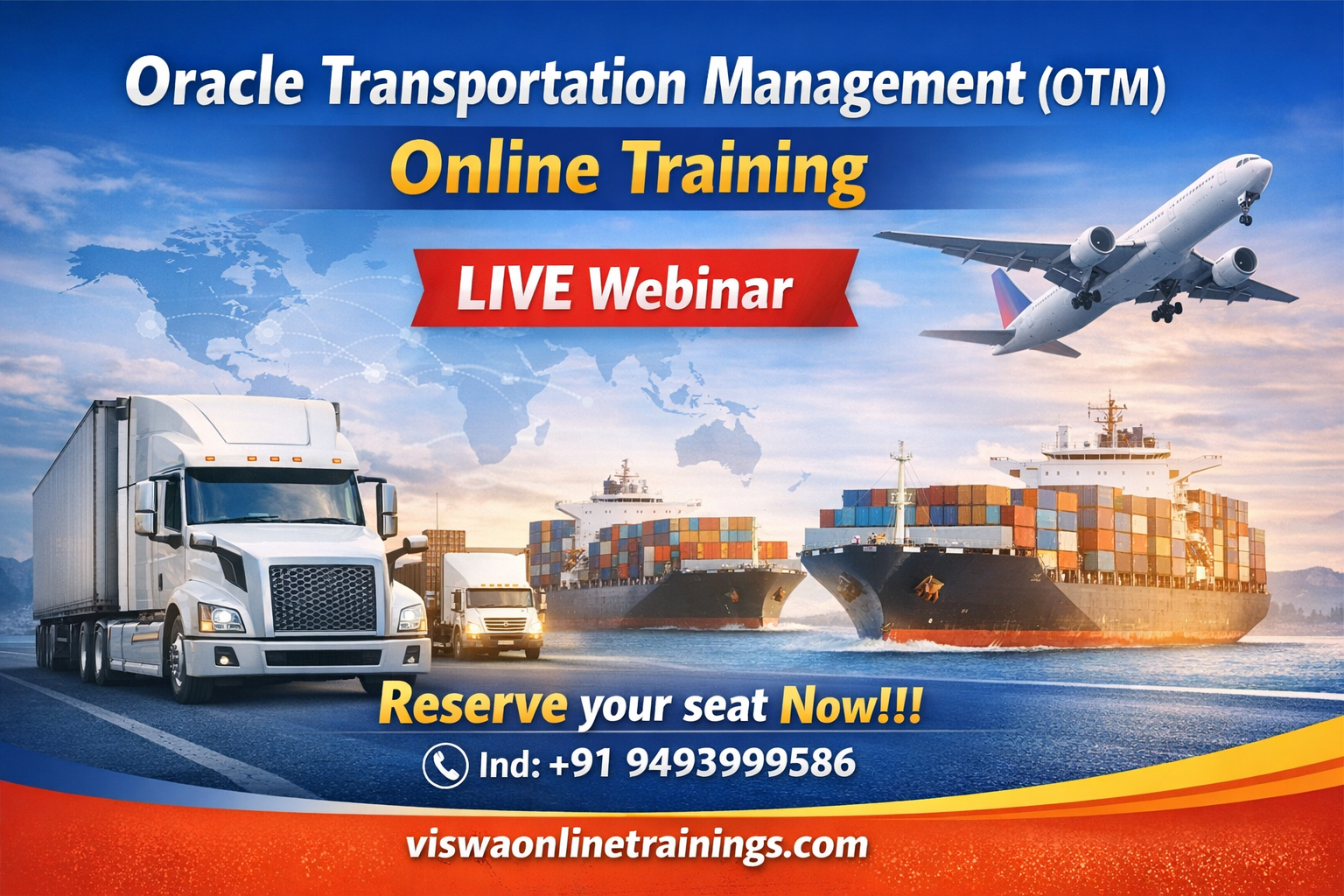 Oracle Transportation Management (OTM)
Online Training

LIVE Webinar

Reserve your seat Now!!!
Ind: +91 9493999586

viswaonlinetrainings.com